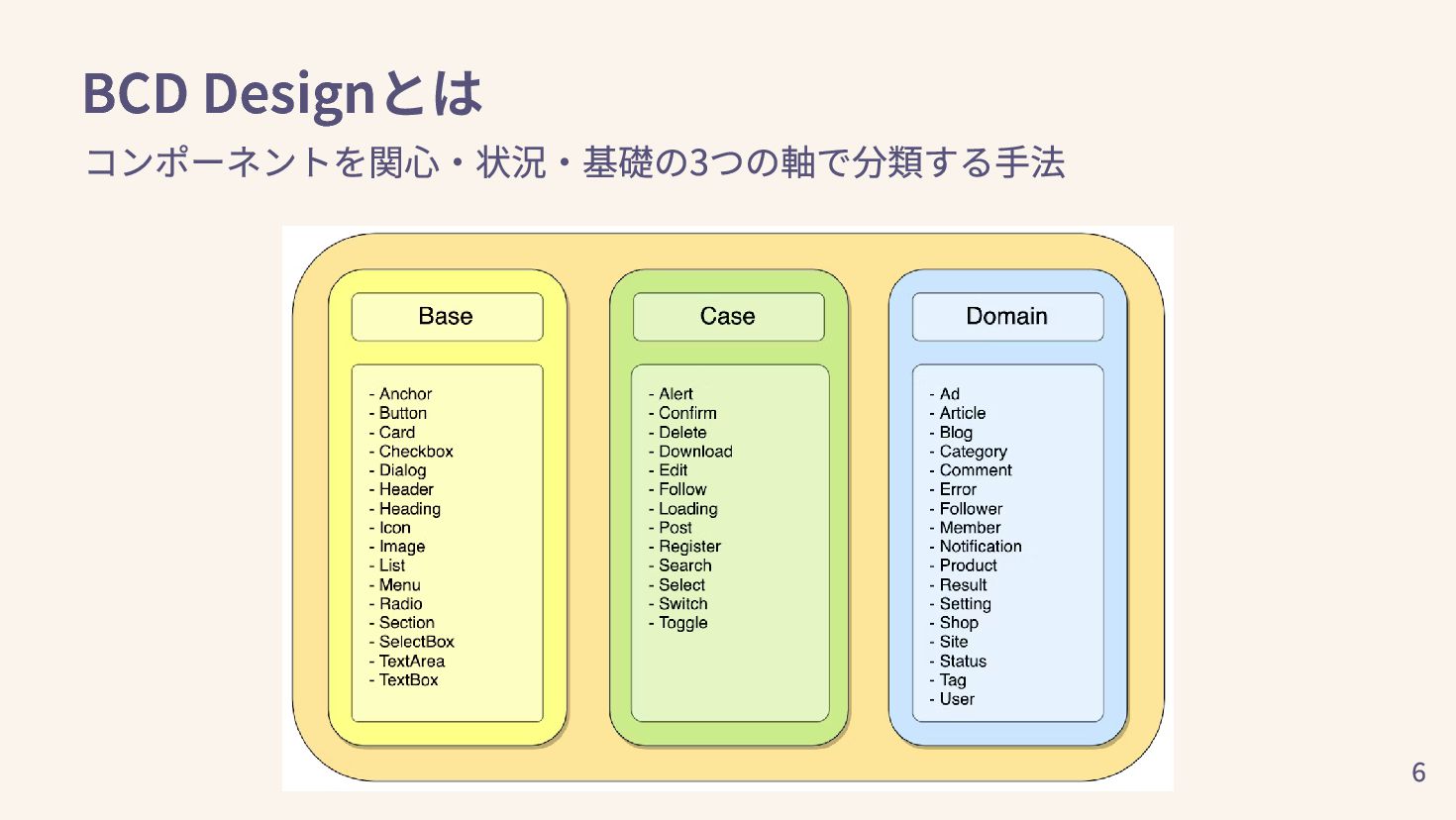 BCD Designとは

コンポーネントを関心・状況・基礎の3つの軸で分類する手法

Base

- Anchor
- Button
- Card
- Checkbox
- Dialog
- Header
- Heading
- Icon
- Image
- List
- Menu
- Radio
- Section
- SelectBox
- TextArea
- TextBox

Case

- Alert
- Confirm
- Delete
- Download
- Edit
- Follow
- Loading
- Post
- Register
- Search
- Select
- Switch
- Toggle

Domain

- Ad
- Article
- Blog
- Category
- Comment
- Error
- Follower
- Member
- Notification
- Product
- Result
- Setting
- Shop
- Site
- Status
- Tag
- User

6